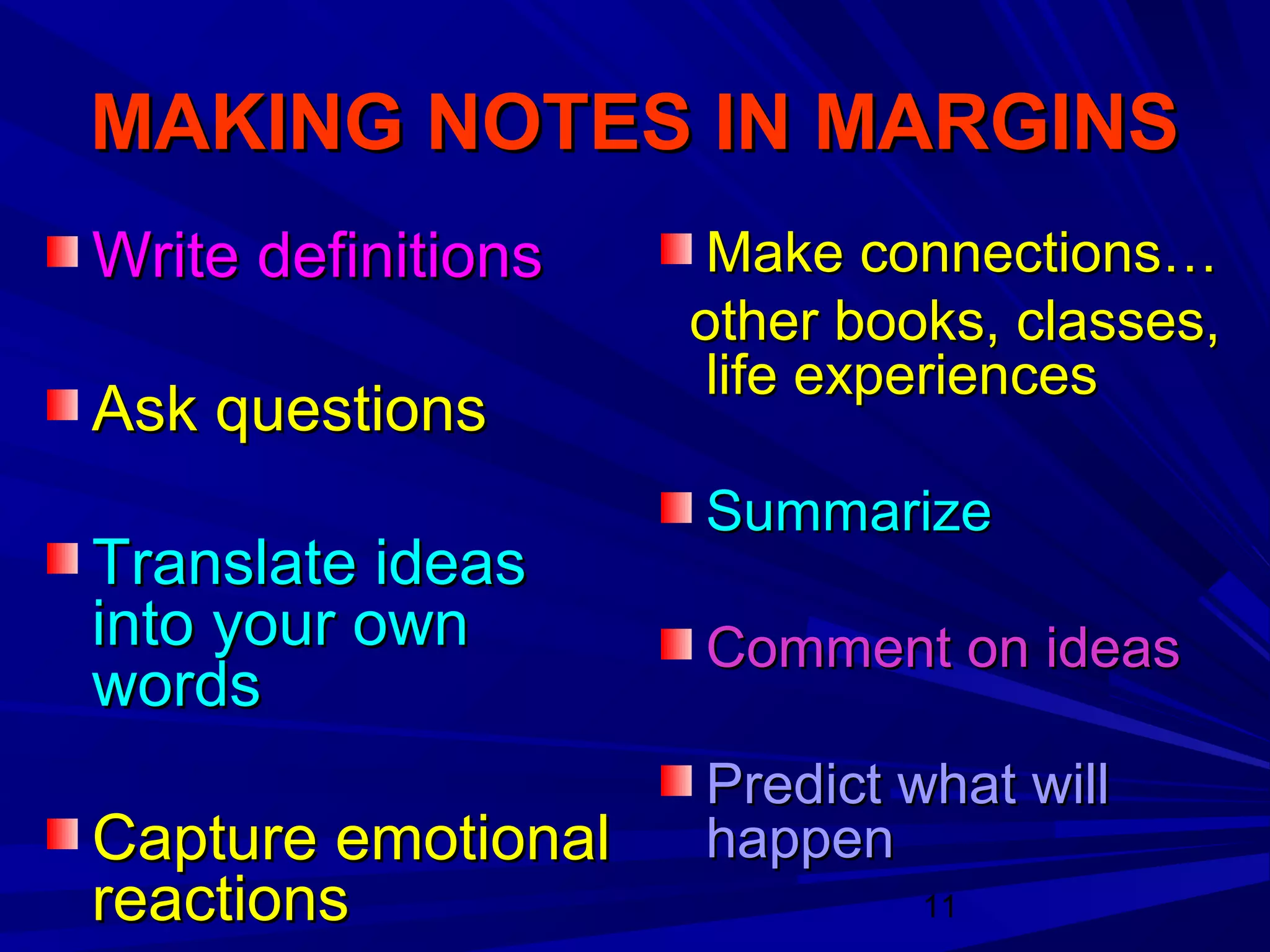 MAKING NOTES IN MARGINS

Write definitions

Ask questions

Translate ideas into your own words

Capture emotional reactions

Make connections… other books, classes, life experiences

Summarize

Comment on ideas

Predict what will happen

11